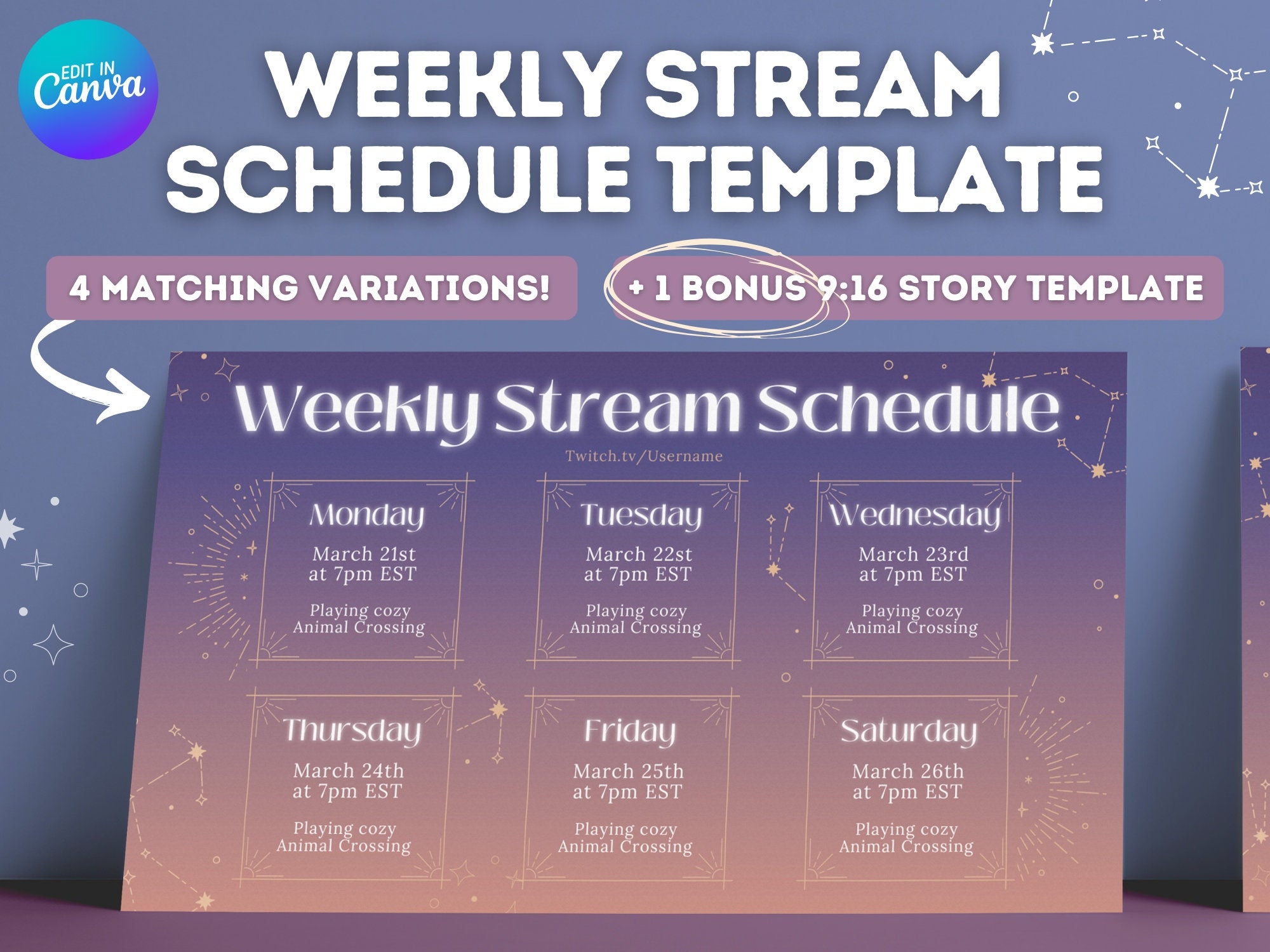 EDIT IN Canva

WEEKLY STREAM SCHEDULE TEMPLATE

4 MATCHING VARIATIONS!

+ 1 BONUS 9:16 STORY TEMPLATE

Weekly Stream Schedule

Twitch.tv/Username

Monday
March 21st at 7pm EST
Playing cozy Animal Crossing

Tuesday
March 22st at 7pm EST
Playing cozy Animal Crossing

Wednesday
March 23rd at 7pm EST
Playing cozy Animal Crossing

Thursday
March 24th at 7pm EST
Playing cozy Animal Crossing

Friday
March 25th at 7pm EST
Playing cozy Animal Crossing

Saturday
March 26th at 7pm EST
Playing cozy Animal Crossing